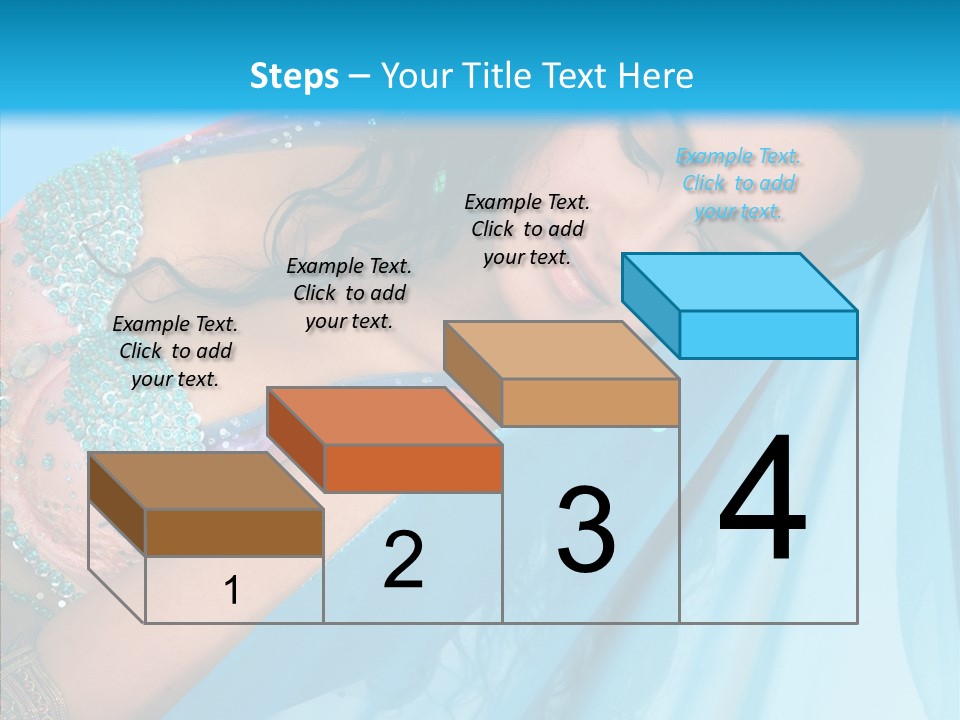 Steps – Your Title Text Here

Example Text. Click to add your text.

Example Text. Click to add your text.

Example Text. Click to add your text.

Example Text. Click to add your text.

1

2

3

4